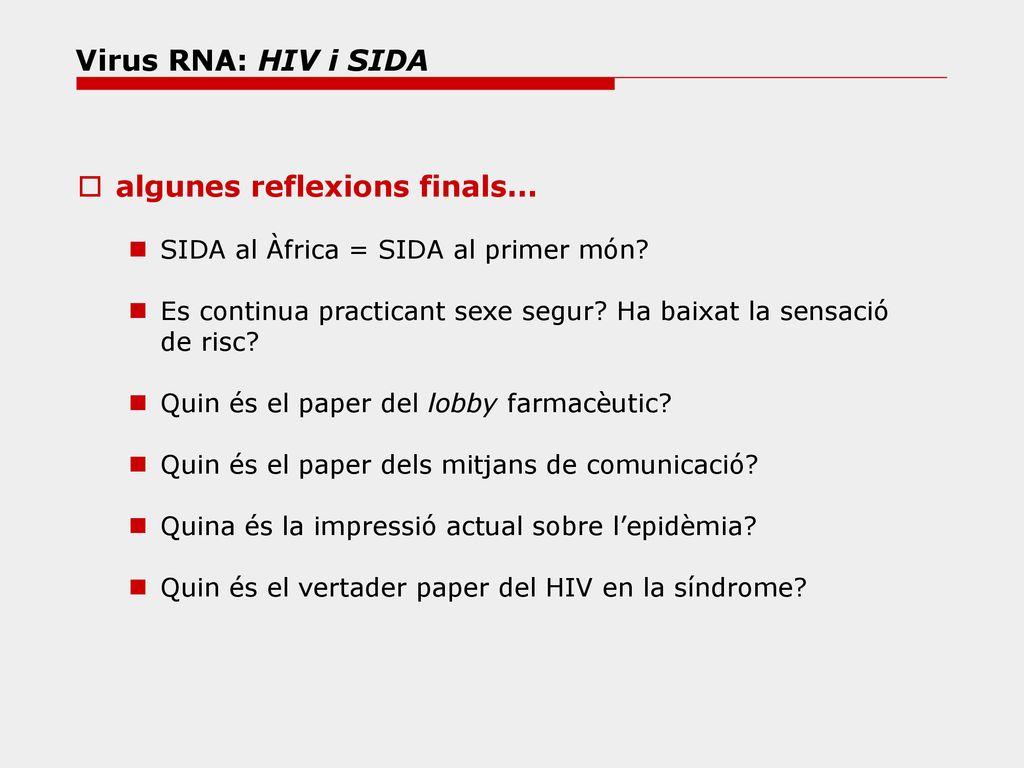 Virus RNA: HIV i SIDA

algunes reflexions finals…

SIDA al Àfrica = SIDA al primer món?

Es continua practicant sexe segur? Ha baixat la sensació de risc?

Quin és el paper del lobby farmacèutic?

Quin és el paper dels mitjans de comunicació?

Quina és la impressió actual sobre l’epidèmia?

Quin és el vertader paper del HIV en la síndrome?